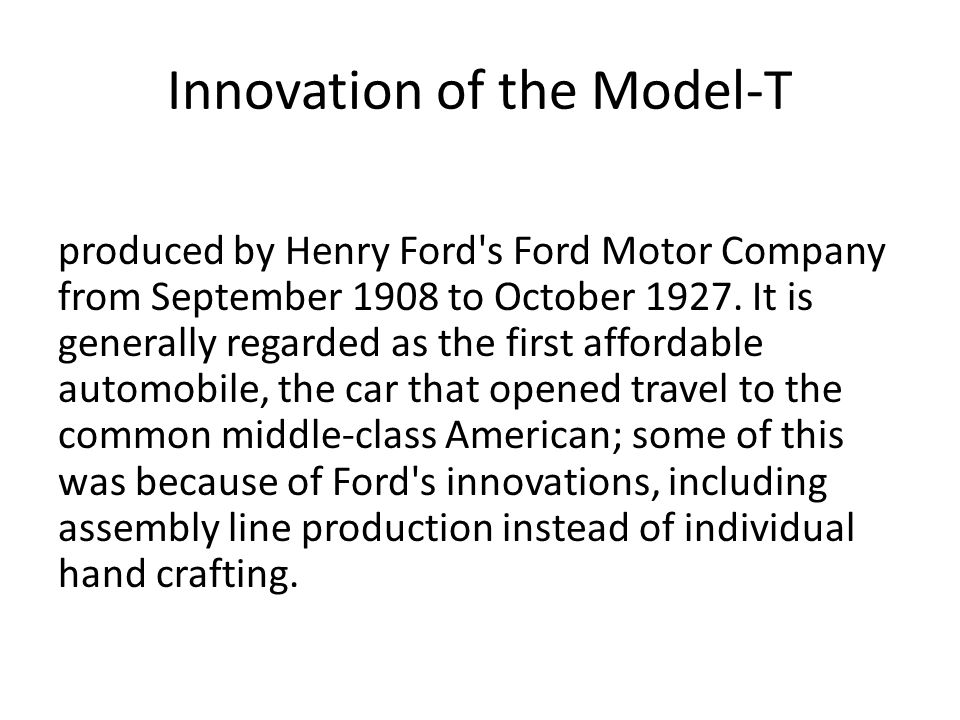 Innovation of the Model-T

produced by Henry Ford's Ford Motor Company from September 1908 to October 1927. It is generally regarded as the first affordable automobile, the car that opened travel to the common middle-class American; some of this was because of Ford's innovations, including assembly line production instead of individual hand crafting.